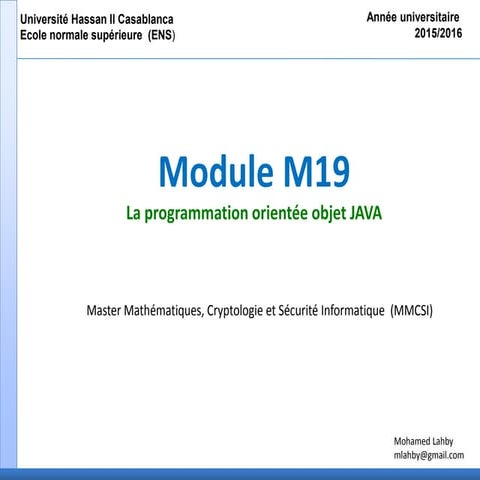 Université Hassan II Casablanca
Ecole normale supérieure (ENS)

Année universitaire
2015/2016

Module M19

La programmation orientée objet JAVA

Master Mathématiques, Cryptologie et Sécurité Informatique (MMCSI)

Mohamed Lahby
mlahby@gmail.com